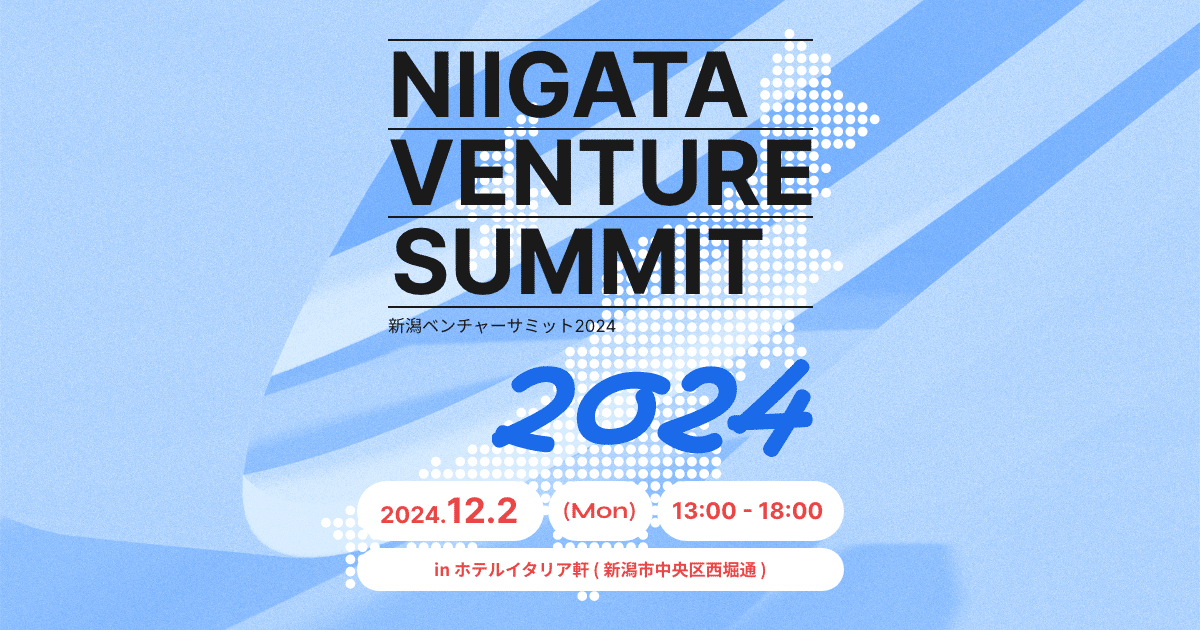 NIIGATA
VENTURE
SUMMIT

新潟ベンチャーサミット2024

2024

2024.12.2 (Mon) 13:00 - 18:00

in ホテルイタリア軒 ( 新潟市中央区西堀通 )